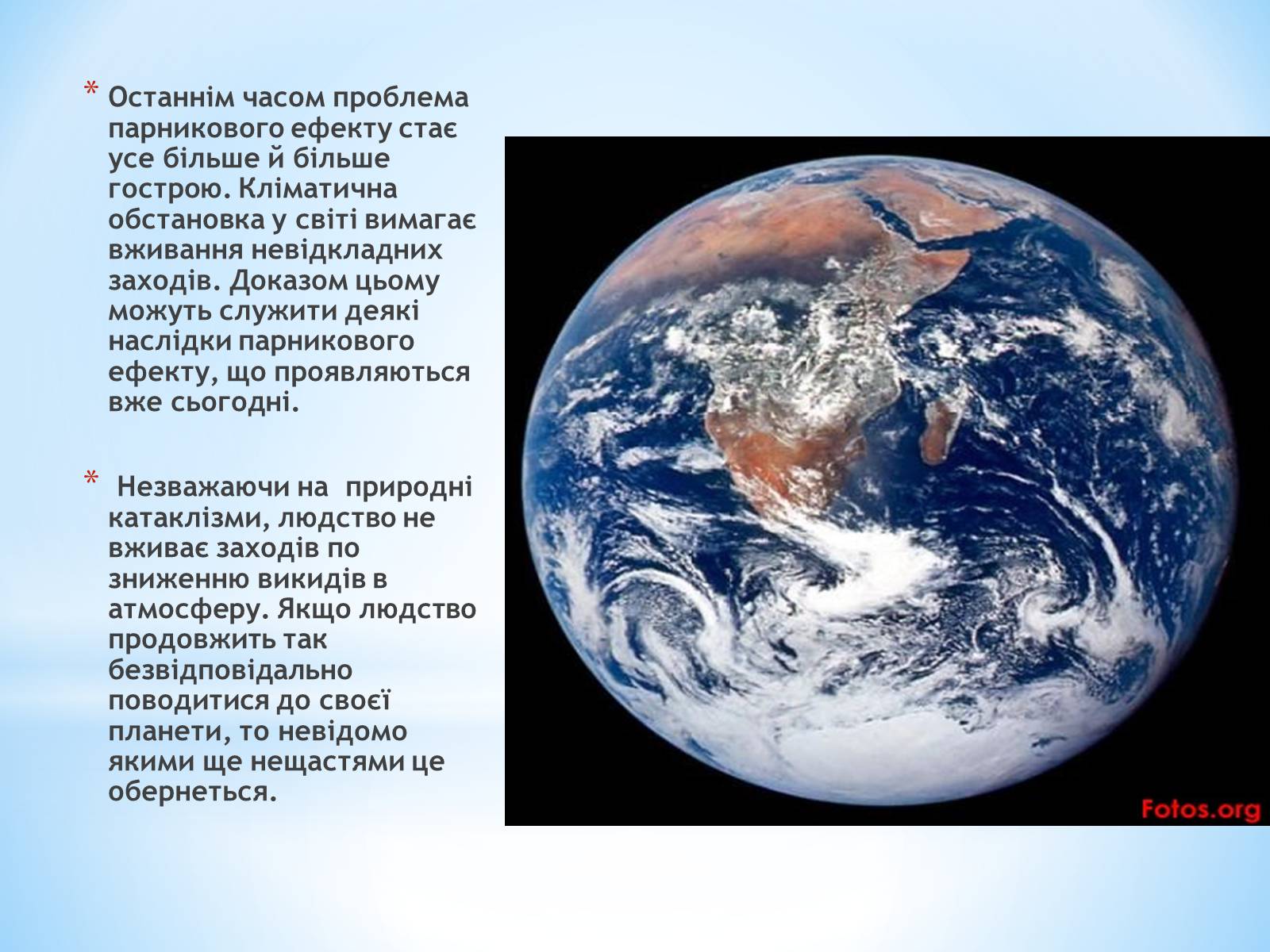 * Останнім часом проблема парникового ефекту стає усе більше й більше гострою. Кліматична обстановка у світі вимагає вживання невідкладних заходів. Доказом цьому можуть служити деякі наслідки парникового ефекту, що проявляються вже сьогодні.

* Незважаючи на природні катаклізми, людство не вживає заходів по зниженню викидів в атмосферу. Якщо людство продовжить так безвідповідально поводитися до своєї планети, то невідомо якими ще нещастями це обернеться.

Fotos.org